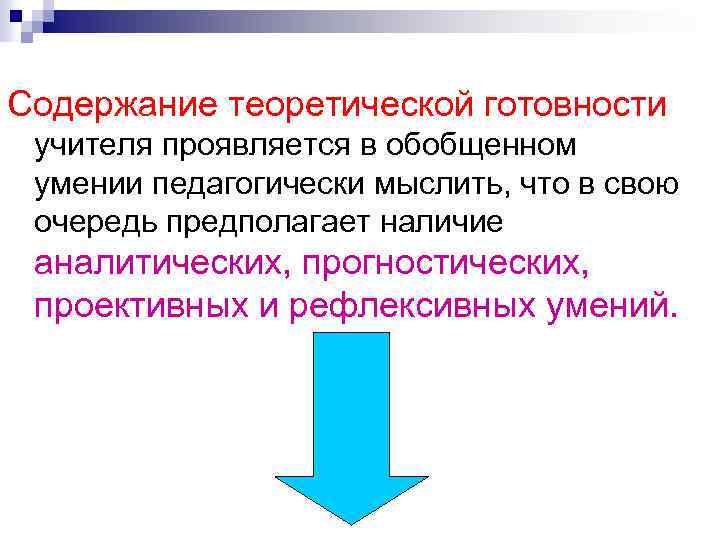 Содержание теоретической готовности учителя проявляется в обобщенном умении педагогически мыслить, что в свою очередь предполагает наличие аналитических, прогностических, проективных и рефлексивных умений.